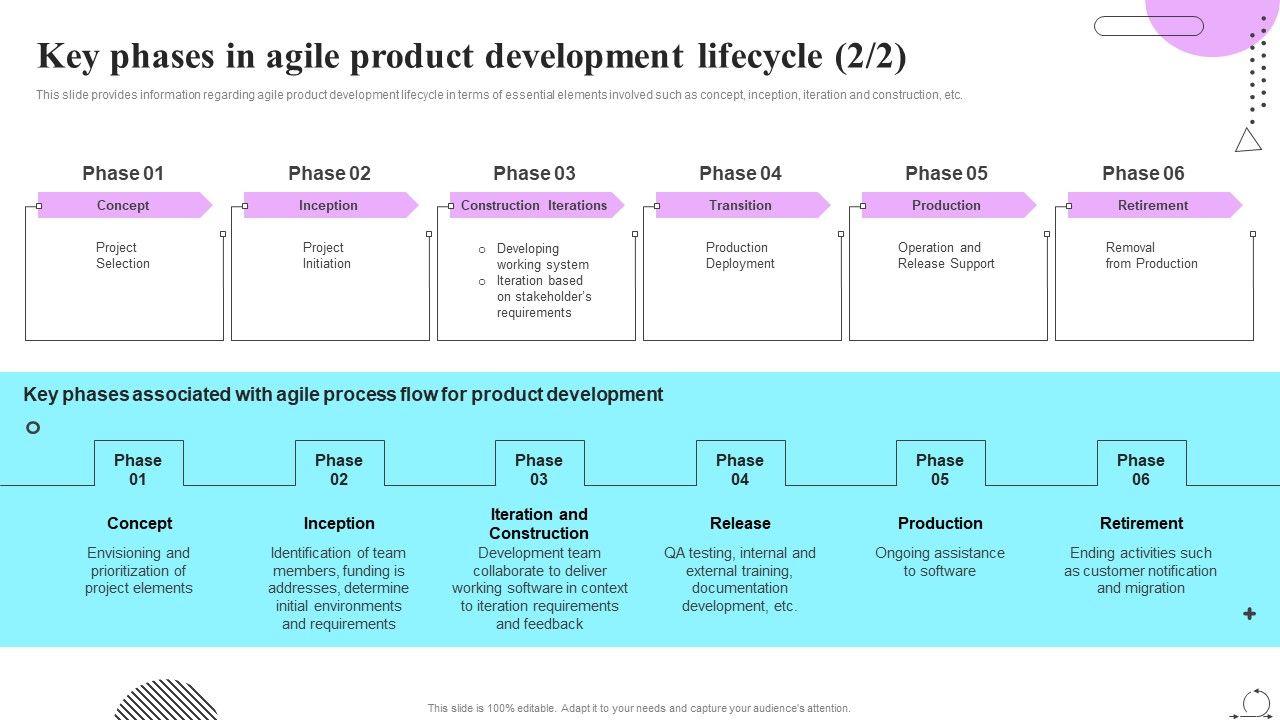 Key phases in agile product development lifecycle (2/2)

This slide provides information regarding agile product development lifecycle in terms of essential elements involved such as concept, inception, iteration and construction, etc.

Phase 01
Concept
Project Selection

Phase 02
Inception
Project Initiation

Phase 03
Construction Iterations
○ Developing working system
○ Iteration based on stakeholder's requirements

Phase 04
Transition
Production Deployment

Phase 05
Production
Operation and Release Support

Phase 06
Retirement
Removal from Production

Key phases associated with agile process flow for product development

Phase 01
Concept
Envisioning and prioritization of project elements

Phase 02
Inception
Identification of team members, funding is addresses, determine initial environments and requirements

Phase 03
Iteration and Construction
Development team collaborate to deliver working software in context to iteration requirements and feedback

Phase 04
Release
QA testing, internal and external training, documentation development, etc.

Phase 05
Production
Ongoing assistance to software

Phase 06
Retirement
Ending activities such as customer notification and migration

This slide is 100% editable. Adapt it to your needs and capture your audience's attention.